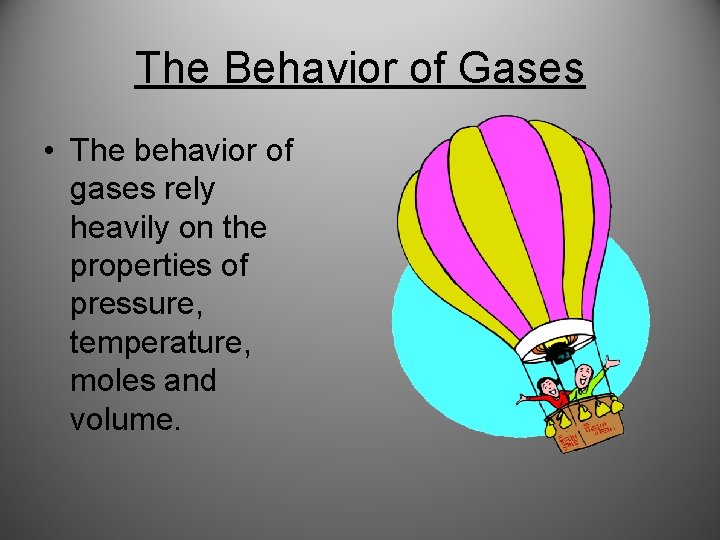 The Behavior of Gases

• The behavior of gases rely heavily on the properties of pressure, temperature, moles and volume.